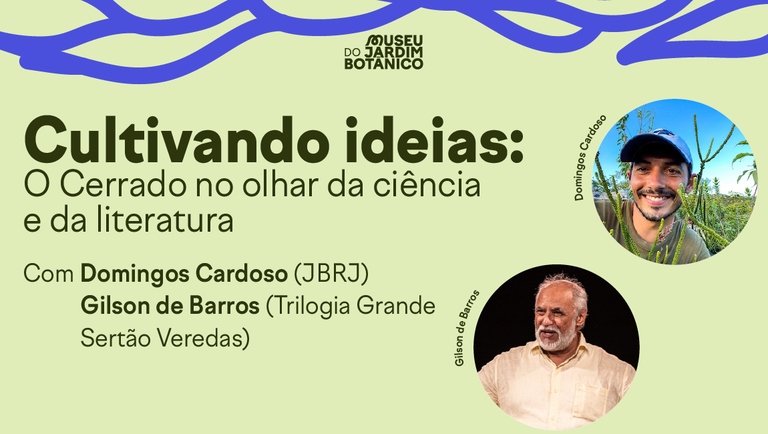 MUSEU DO JARDIM BOTÂNICO

Cultivando ideias:
O Cerrado no olhar da ciência e da literatura

Com **Domingos Cardoso** (JBRJ)
**Gilson de Barros** (Trilogia Grande Sertão Veredas)

Domingos Cardoso

Gilson de Barros